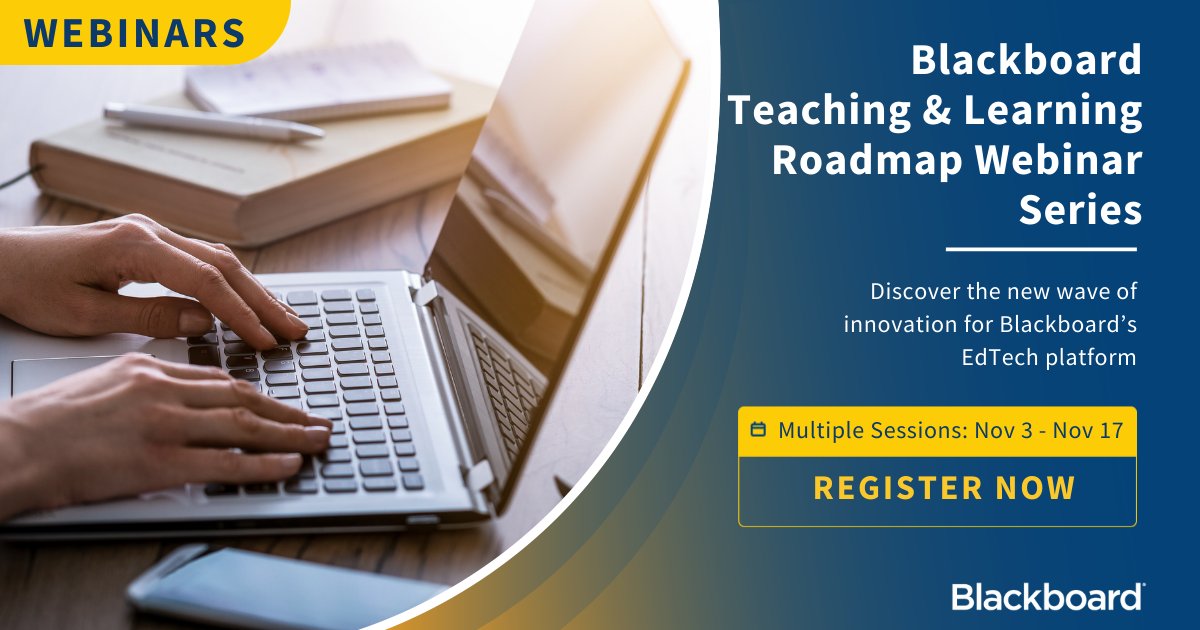 WEBINARS

Blackboard Teaching & Learning Roadmap Webinar Series

Discover the new wave of innovation for Blackboard's EdTech platform

Multiple Sessions: Nov 3 - Nov 17

REGISTER NOW

Blackboard